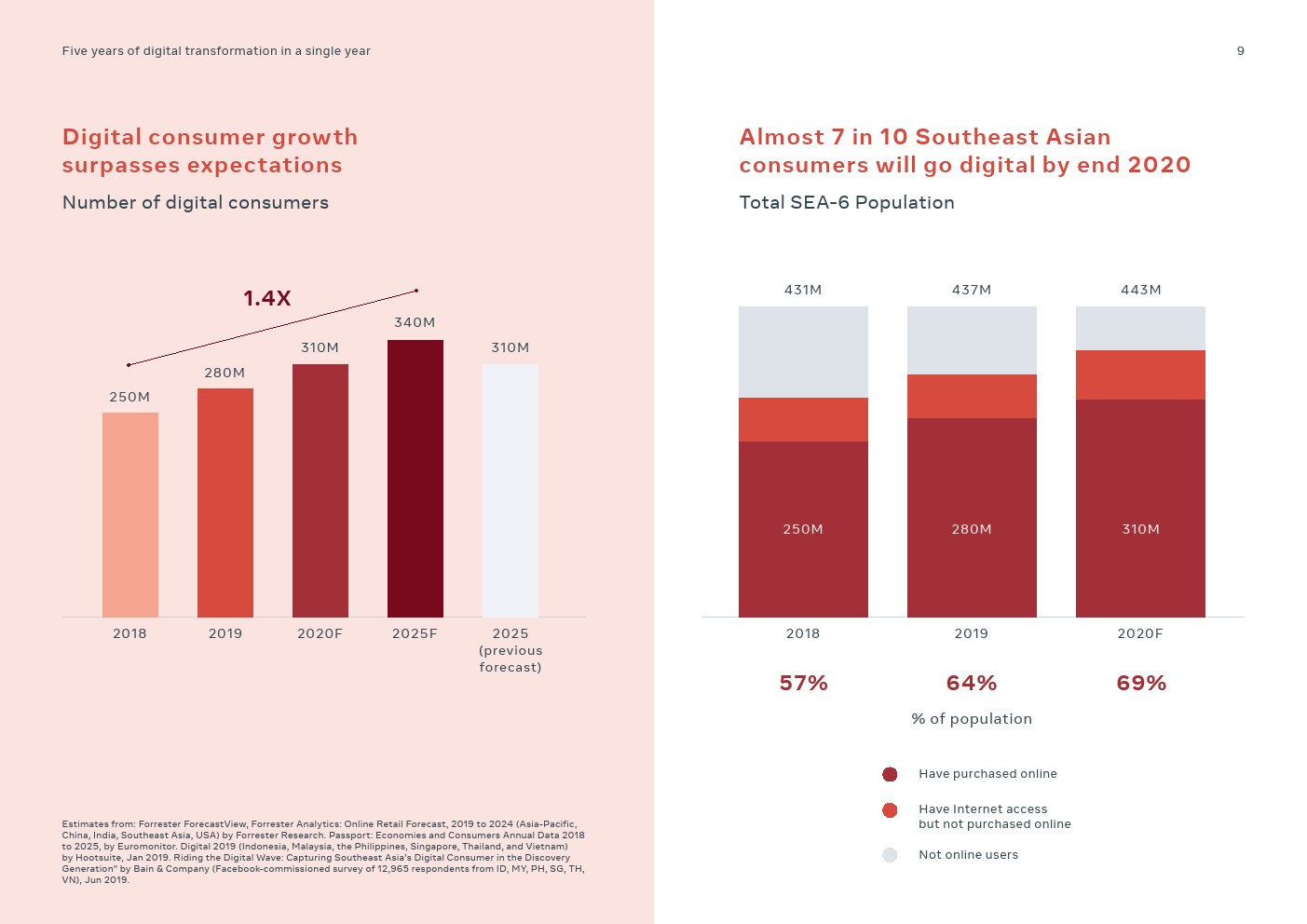 Five years of digital transformation in a single year

9

Digital consumer growth surpasses expectations

Number of digital consumers

1.4X

250M
280M
310M
340M
310M

2018
2019
2020F
2025F
2025 (previous forecast)

Estimates from: Forrester ForecastView, Forrester Analytics: Online Retail Forecast, 2019 to 2024 (Asia-Pacific, China, India, Southeast Asia, USA) by Forrester Research. Passport: Economies and Consumers Annual Data 2018 to 2025, by Euromonitor. Digital 2019 (Indonesia, Malaysia, the Philippines, Singapore, Thailand, and Vietnam) by Hootsuite, Jan 2019. Riding the Digital Wave: Capturing Southeast Asia's Digital Consumer in the Discovery Generation" by Bain & Company (Facebook-commissioned survey of 12,965 respondents from ID, MY, PH, SG, TH, VN), Jun 2019.

Almost 7 in 10 Southeast Asian consumers will go digital by end 2020

Total SEA-6 Population

431M
437M
443M

250M
280M
310M

2018
2019
2020F

57%
64%
69%

% of population

Have purchased online

Have Internet access but not purchased online

Not online users